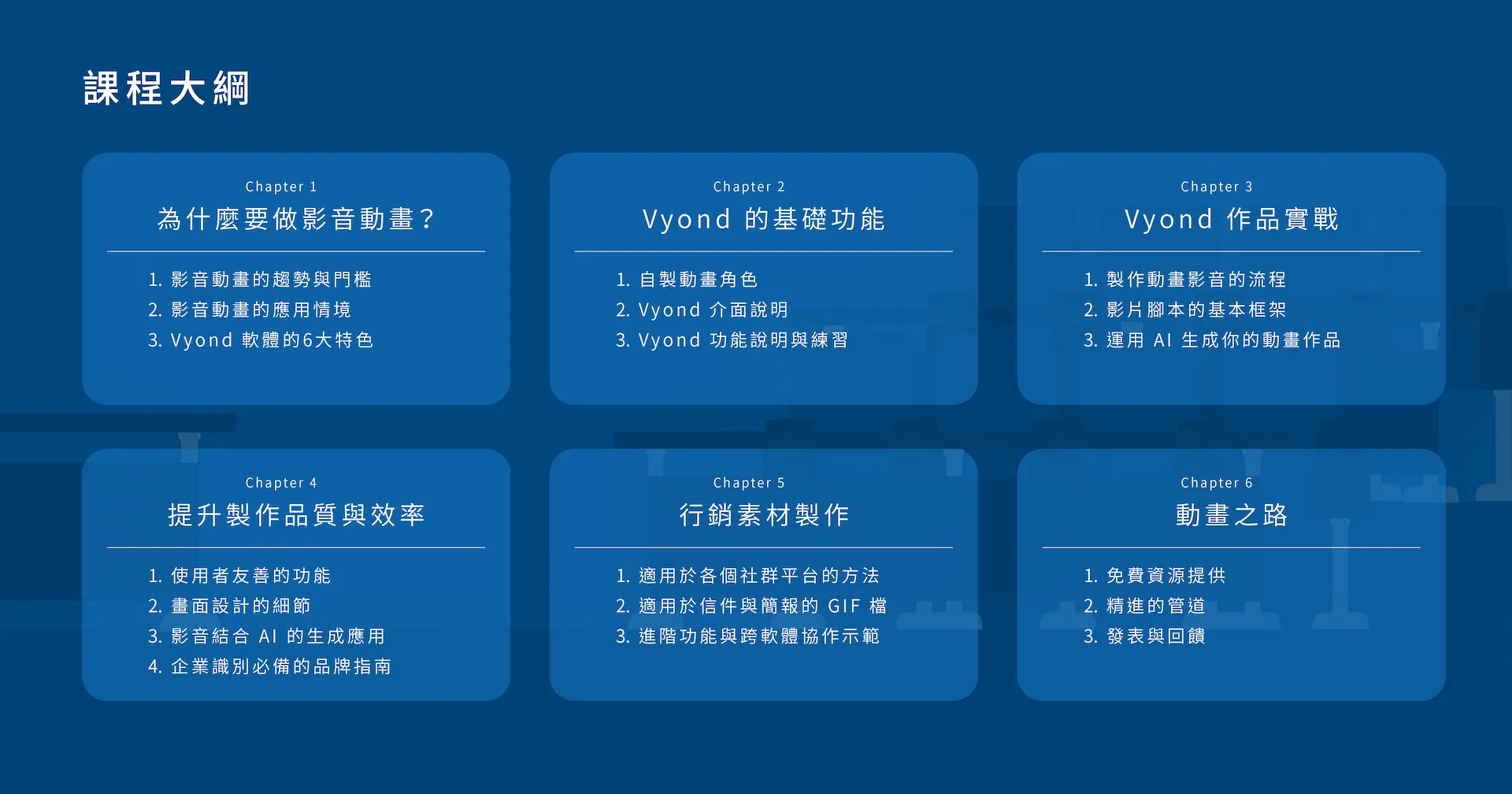 課程大綱

Chapter 1
為什麼要做影音動畫？

1. 影音動畫的趨勢與門檻
2. 影音動畫的應用情境
3. Vyond 軟體的6大特色

Chapter 2
Vyond 的基礎功能

1. 自製動畫角色
2. Vyond 介面說明
3. Vyond 功能說明與練習

Chapter 3
Vyond 作品實戰

1. 製作動畫影音的流程
2. 影片腳本的基本框架
3. 運用 AI 生成你的動畫作品

Chapter 4
提升製作品質與效率

1. 使用者友善的功能
2. 畫面設計的細節
3. 影音結合 AI 的生成應用
4. 企業識別必備的品牌指南

Chapter 5
行銷素材製作

1. 適用於各個社群平台的方法
2. 適用於信件與簡報的 GIF 檔
3. 進階功能與跨軟體協作示範

Chapter 6
動畫之路

1. 免費資源提供
2. 精進的管道
3. 發表與回饋